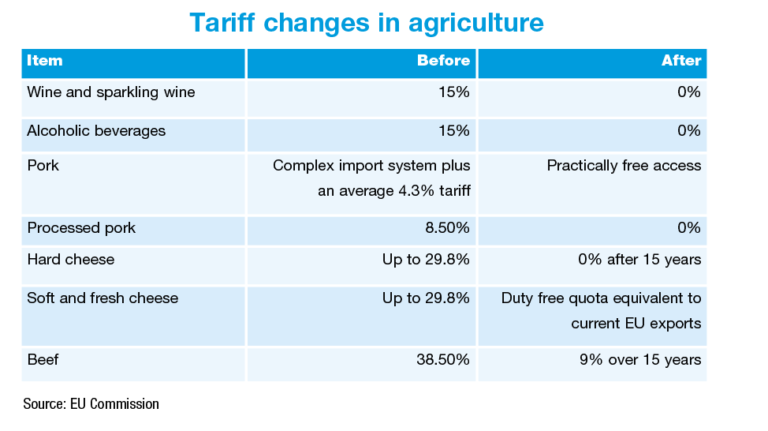 Tariff changes in agriculture

| Item | Before | After |
|---|---|---|
| Wine and sparkling wine | 15% | 0% |
| Alcoholic beverages | 15% | 0% |
| Pork | Complex import system plus an average 4.3% tariff | Practically free access |
| Processed pork | 8.50% | 0% |
| Hard cheese | Up to 29.8% | 0% after 15 years |
| Soft and fresh cheese | Up to 29.8% | Duty free quota equivalent to current EU exports |
| Beef | 38.50% | 9% over 15 years |

Source: EU Commission